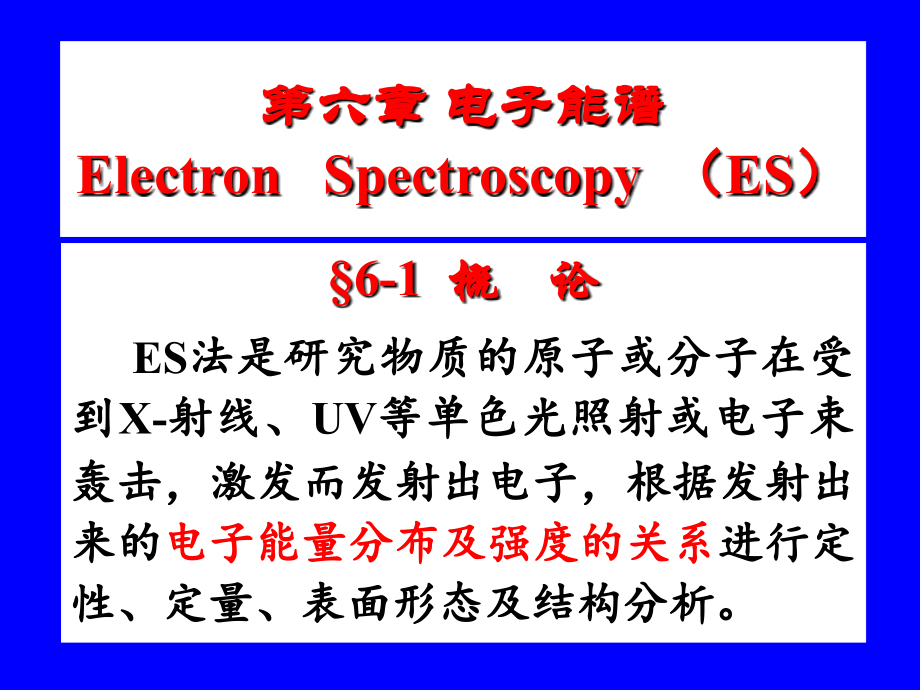 第六章 电子能谱
Electron Spectroscopy （ES）

§6-1 概 论

ES法是研究物质的原子或分子在受到X-射线、UV等单色光照射或电子束轰击，激发而发射出电子，根据发射出来的电子能量分布及强度的关系进行定性、定量、表面形态及结构分析。